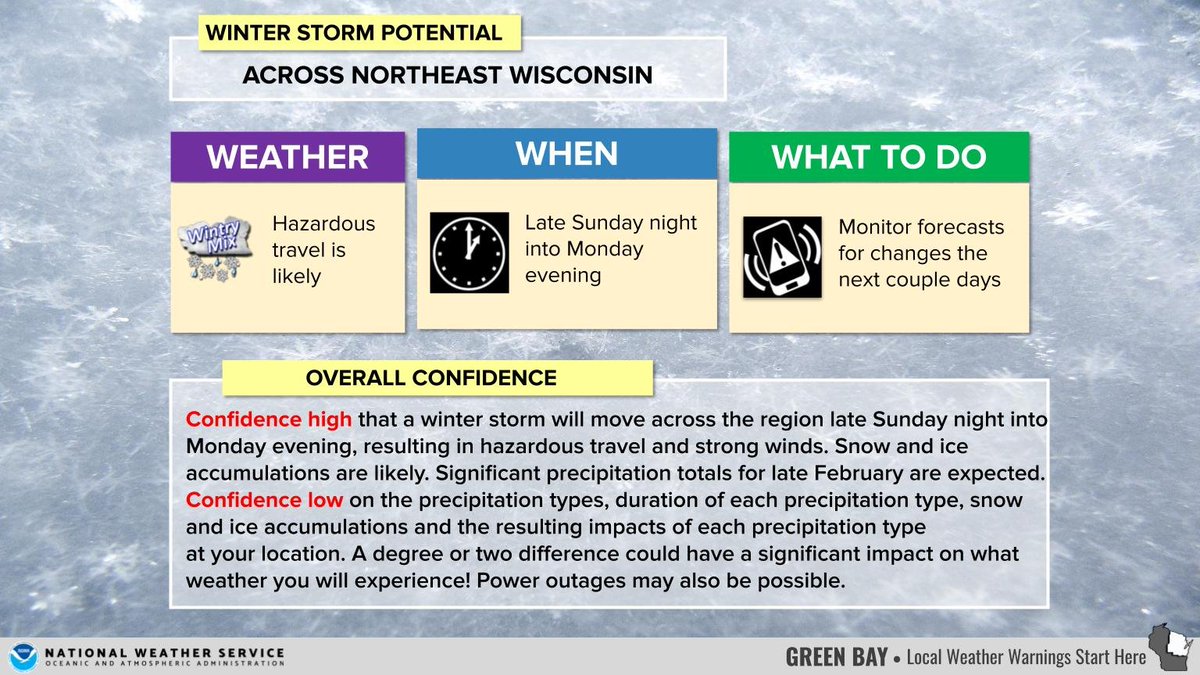 WINTER STORM POTENTIAL

ACROSS NORTHEAST WISCONSIN

WEATHER

Wintry Mix

Hazardous travel is likely

WHEN

Late Sunday night into Monday evening

WHAT TO DO

Monitor forecasts for changes the next couple days

OVERALL CONFIDENCE

Confidence high that a winter storm will move across the region late Sunday night into Monday evening, resulting in hazardous travel and strong winds. Snow and ice accumulations are likely. Significant precipitation totals for late February are expected. Confidence low on the precipitation types, duration of each precipitation type, snow and ice accumulations and the resulting impacts of each precipitation type at your location. A degree or two difference could have a significant impact on what weather you will experience! Power outages may also be possible.

NATIONAL WEATHER SERVICE
OCEANIC AND ATMOSPHERIC ADMINISTRATION

GREEN BAY • Local Weather Warnings Start Here